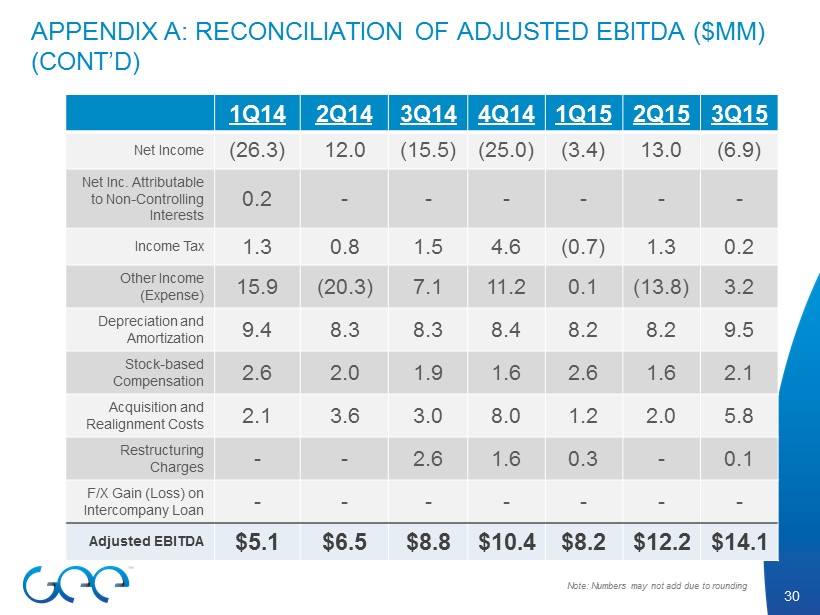 APPENDIX A: RECONCILIATION OF ADJUSTED EBITDA ($MM) (CONT'D)

| | 1Q14 | 2Q14 | 3Q14 | 4Q14 | 1Q15 | 2Q15 | 3Q15 |
|---|---|---|---|---|---|---|---|
| Net Income | (26.3) | 12.0 | (15.5) | (25.0) | (3.4) | 13.0 | (6.9) |
| Net Inc. Attributable to Non-Controlling Interests | 0.2 | - | - | - | - | - | - |
| Income Tax | 1.3 | 0.8 | 1.5 | 4.6 | (0.7) | 1.3 | 0.2 |
| Other Income (Expense) | 15.9 | (20.3) | 7.1 | 11.2 | 0.1 | (13.8) | 3.2 |
| Depreciation and Amortization | 9.4 | 8.3 | 8.3 | 8.4 | 8.2 | 8.2 | 9.5 |
| Stock-based Compensation | 2.6 | 2.0 | 1.9 | 1.6 | 2.6 | 1.6 | 2.1 |
| Acquisition and Realignment Costs | 2.1 | 3.6 | 3.0 | 8.0 | 1.2 | 2.0 | 5.8 |
| Restructuring Charges | - | - | 2.6 | 1.6 | 0.3 | - | 0.1 |
| F/X Gain (Loss) on Intercompany Loan | - | - | - | - | - | - | - |
| Adjusted EBITDA | $5.1 | $6.5 | $8.8 | $10.4 | $8.2 | $12.2 | $14.1 |

GEE™

Note: Numbers may not add due to rounding

30